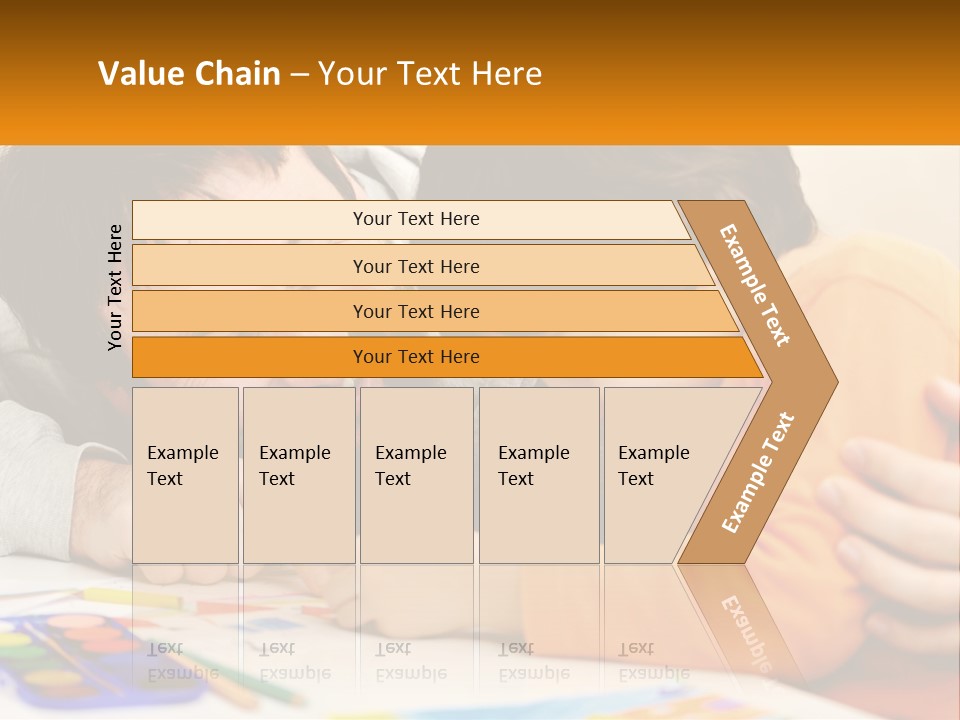 Value Chain – Your Text Here

Your Text Here

Your Text Here

Your Text Here

Your Text Here

Your Text Here

Example Text

Example Text

Example Text

Example Text

Example Text

Example Text

Example Text